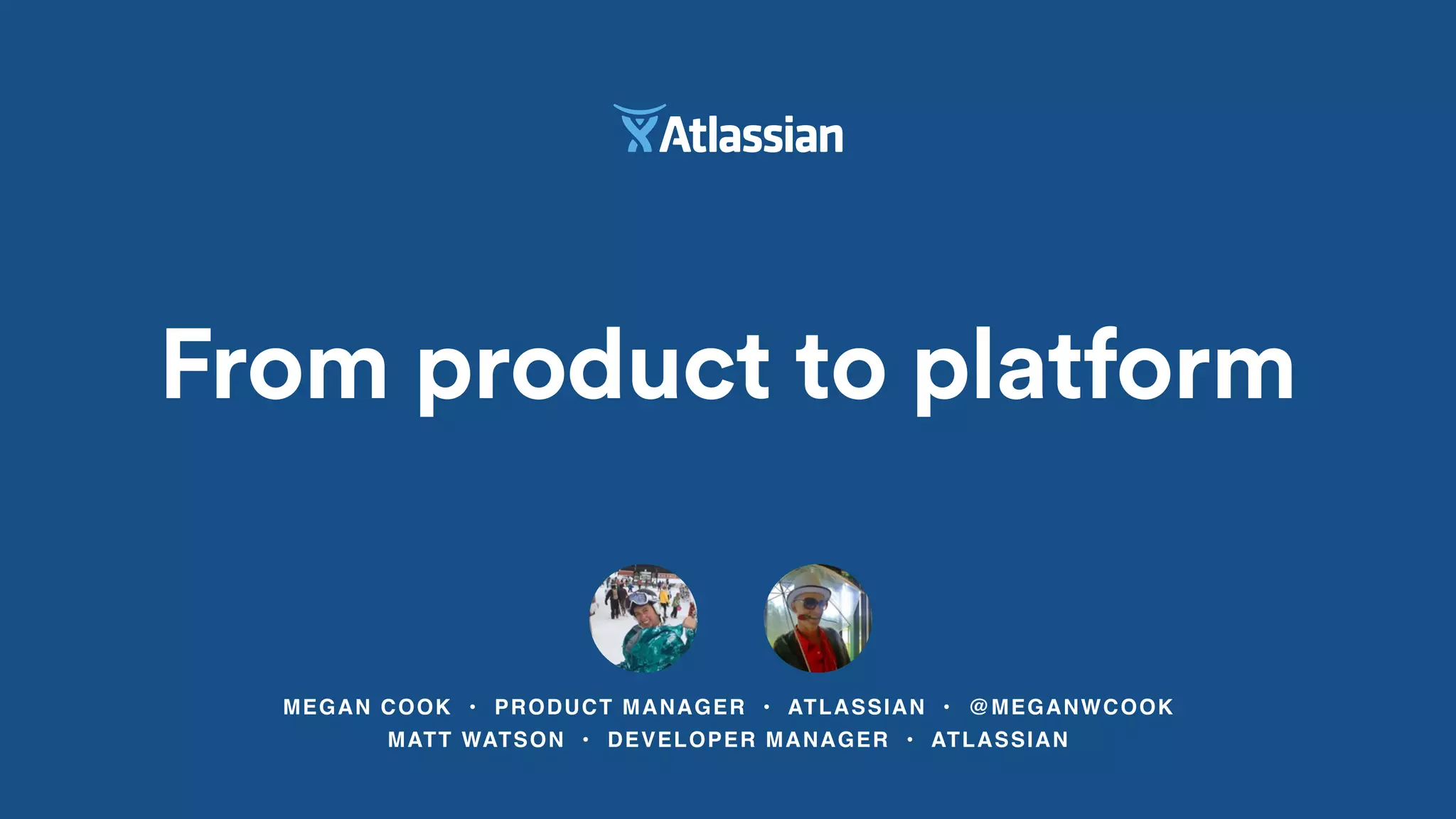 Atlassian

From product to platform

MEGAN COOK • PRODUCT MANAGER • ATLASSIAN • @MEGANWCOOK
MATT WATSON • DEVELOPER MANAGER • ATLASSIAN